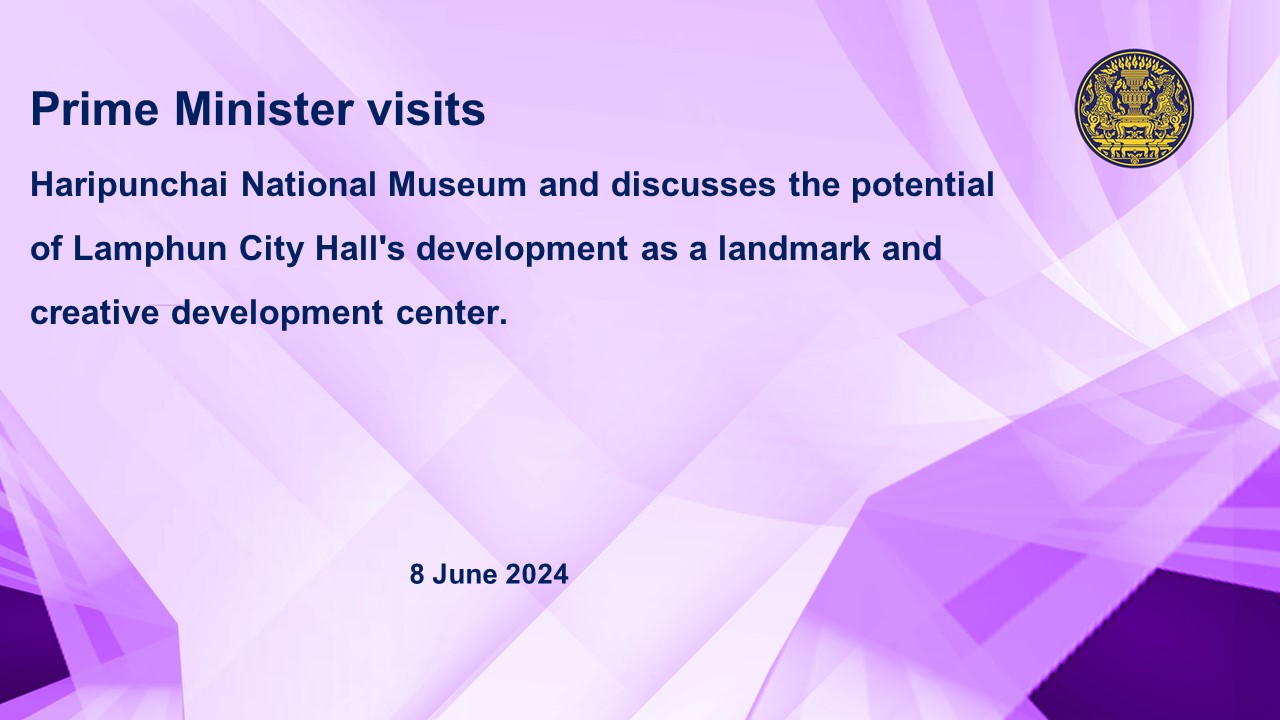 Prime Minister visits

Haripunchai National Museum and discusses the potential of Lamphun City Hall's development as a landmark and creative development center.

8 June 2024